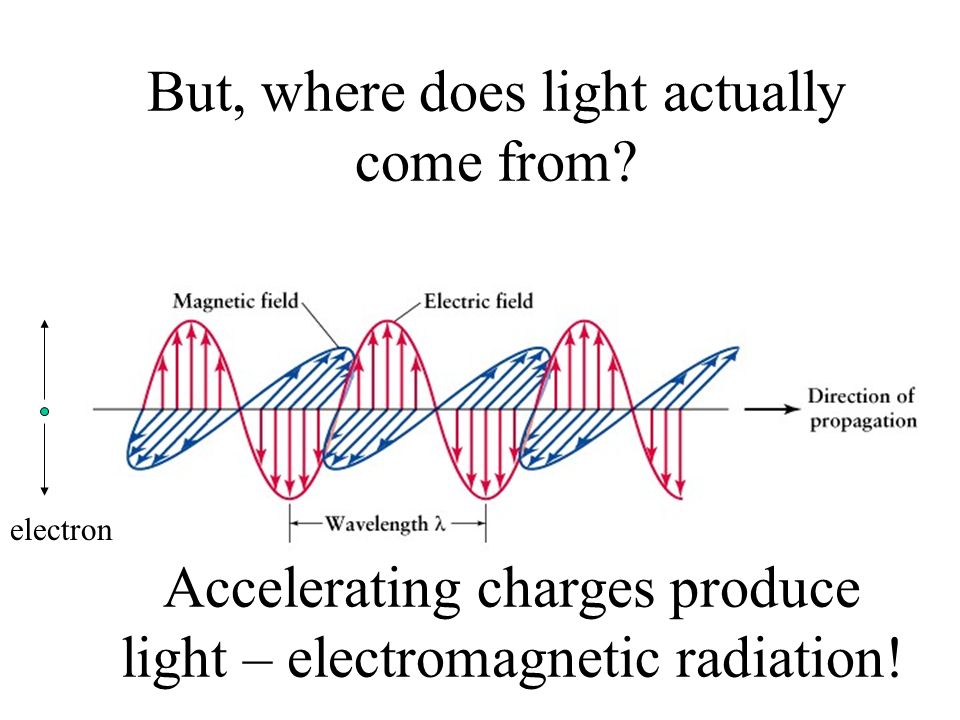 But, where does light actually come from?

Magnetic field

Electric field

Direction of propagation

electron

Wavelength $\lambda$

Accelerating charges produce light – electromagnetic radiation!